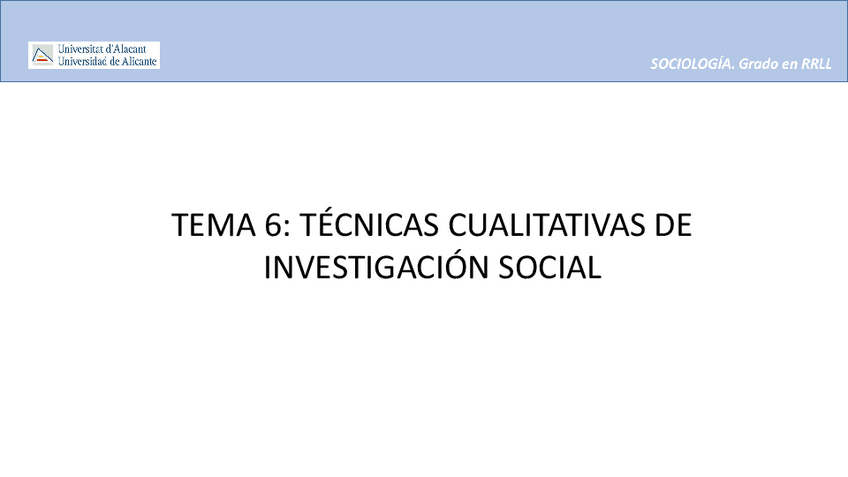 Universitat d'Alacant
Universidad de Alicante

SOCIOLOGÍA. Grado en RRLL

TEMA 6: TÉCNICAS CUALITATIVAS DE INVESTIGACIÓN SOCIAL